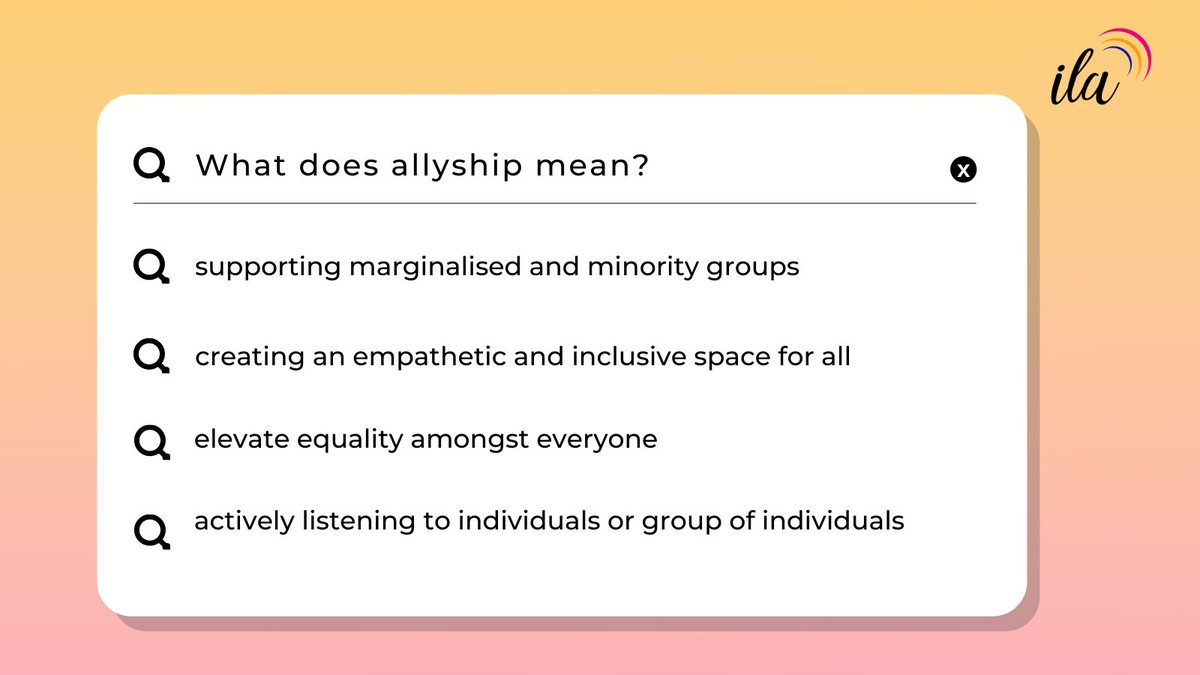 ila

What does allyship mean?

x

supporting marginalised and minority groups

creating an empathetic and inclusive space for all

elevate equality amongst everyone

actively listening to individuals or group of individuals